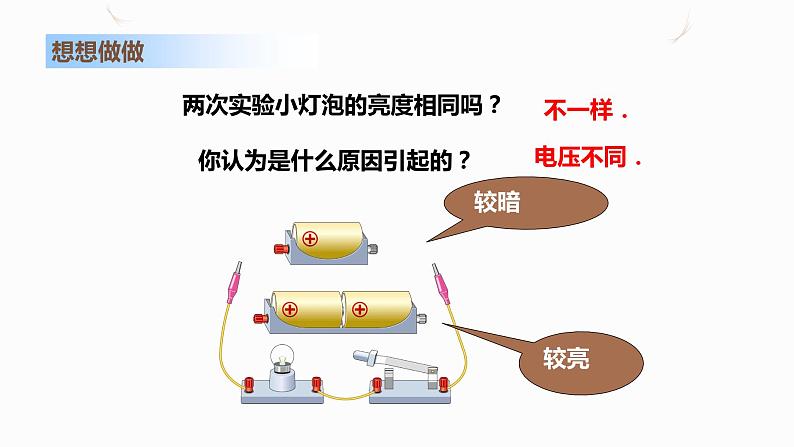 想想做做

两次实验小灯泡的亮度相同吗？ 不一样．

你认为是什么原因引起的？ 电压不同．

较暗

较亮